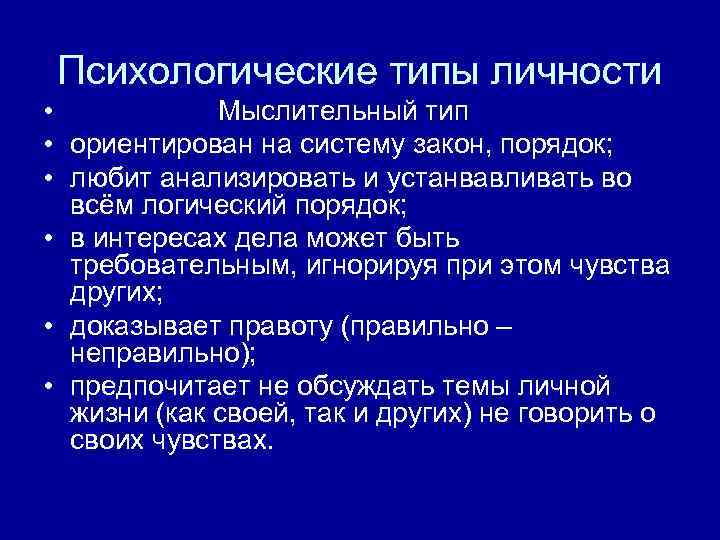 Психологические типы личности

• Мыслительный тип
• ориентирован на систему закон, порядок;
• любит анализировать и устанвавливать во всём логический порядок;
• в интересах дела может быть требовательным, игнорируя при этом чувства других;
• доказывает правоту (правильно – неправильно);
• предпочитает не обсуждать темы личной жизни (как своей, так и других) не говорить о своих чувствах.